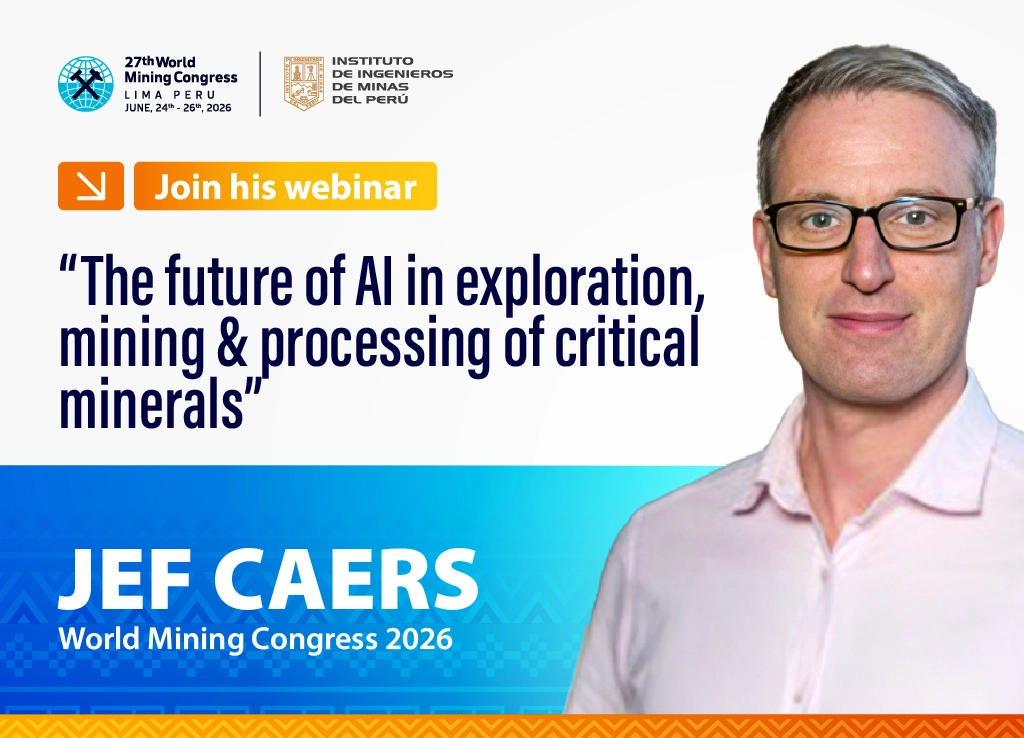 27th World Mining Congress
LIMA PERU
JUNE, 24th - 26th, 2026

INSTITUTO DE INGENIEROS DE MINAS DEL PERÚ

Join his webinar

“The future of AI in exploration, mining & processing of critical minerals”

JEF CAERS
World Mining Congress 2026